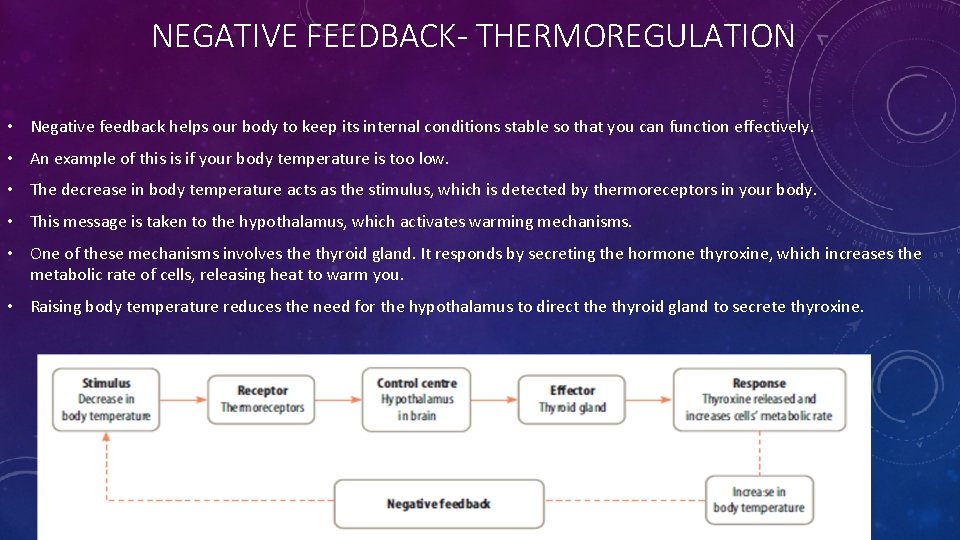 NEGATIVE FEEDBACK- THERMOREGULATION

• Negative feedback helps our body to keep its internal conditions stable so that you can function effectively.

• An example of this is if your body temperature is too low.

• The decrease in body temperature acts as the stimulus, which is detected by thermoreceptors in your body.

• This message is taken to the hypothalamus, which activates warming mechanisms.

• One of these mechanisms involves the thyroid gland. It responds by secreting the hormone thyroxine, which increases the metabolic rate of cells, releasing heat to warm you.

• Raising body temperature reduces the need for the hypothalamus to direct the thyroid gland to secrete thyroxine.

Stimulus
Decrease in body temperature

Receptor
Thermoreceptors

Control centre
Hypothalamus in brain

Effector
Thyroid gland

Response
Thyroxine released and increases cells' metabolic rate

Negative feedback

Increase in body temperature